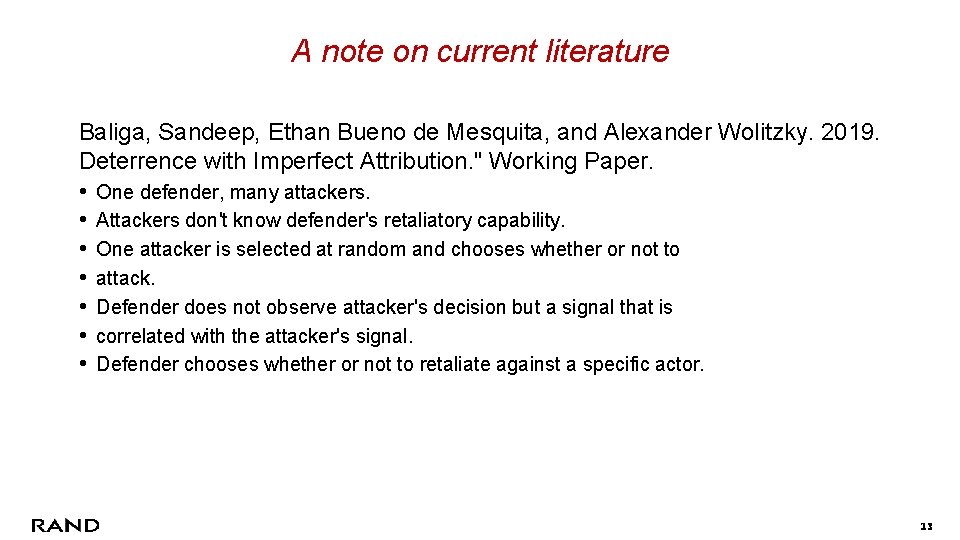 A note on current literature

Baliga, Sandeep, Ethan Bueno de Mesquita, and Alexander Wolitzky. 2019. Deterrence with Imperfect Attribution." Working Paper.

• One defender, many attackers.
• Attackers don't know defender's retaliatory capability.
• One attacker is selected at random and chooses whether or not to
• attack.
• Defender does not observe attacker's decision but a signal that is
• correlated with the attacker's signal.
• Defender chooses whether or not to retaliate against a specific actor.

RAND

13